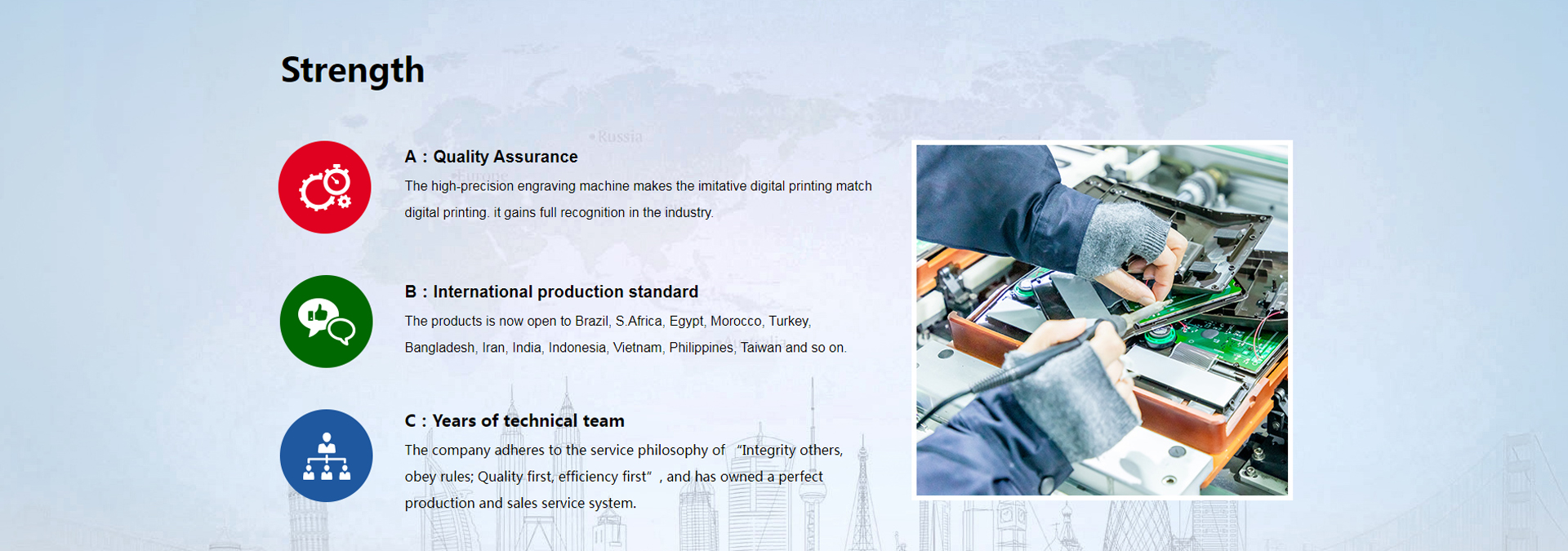 Strength

Russia

Europe

A：Quality Assurance

The high-precision engraving machine makes the imitative digital printing match digital printing. it gains full recognition in the industry.

B：International production standard

The products is now open to Brazil, S.Africa, Egypt, Morocco, Turkey, Bangladesh, Iran, India, Indonesia, Vietnam, Philippines, Taiwan and so on.

C：Years of technical team

The company adheres to the service philosophy of “Integrity others, obey rules; Quality first, efficiency first”，and has owned a perfect production and sales service system.